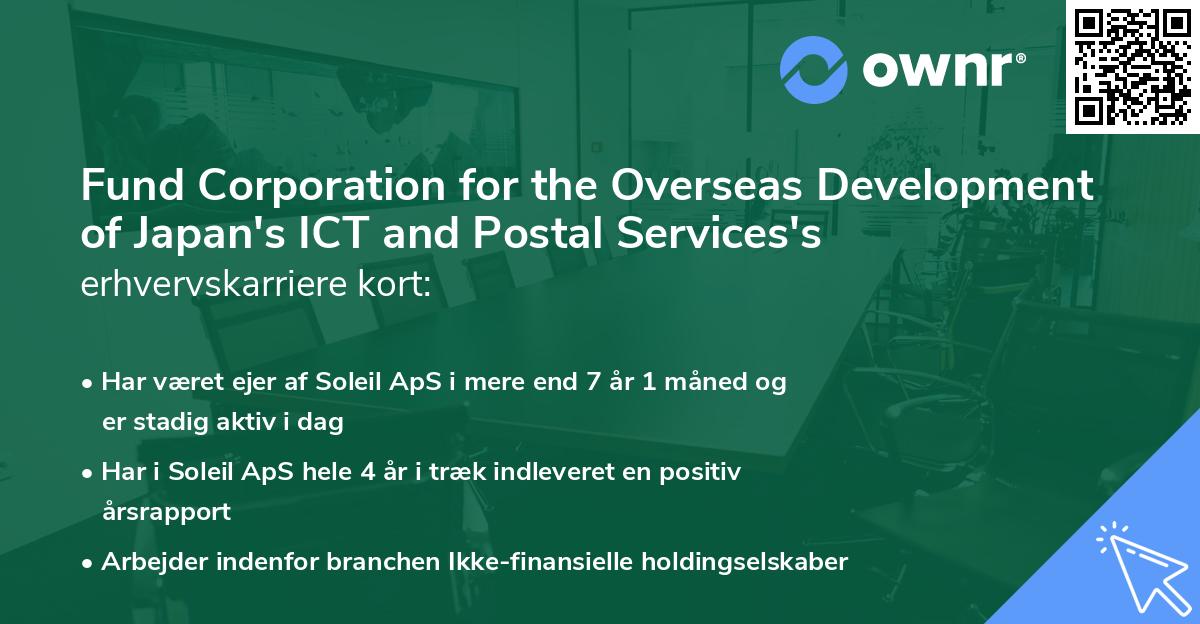 ownr®

Fund Corporation for the Overseas Development of Japan's ICT and Postal Services's erhvervskarriere kort:

• Har været ejer af Soleil ApS i mere end 7 år 1 måned og er stadig aktiv i dag

• Har i Soleil ApS hele 4 år i træk indleveret en positiv årsrapport

• Arbejder indenfor branchen Ikke-finansielle holdingselskaber